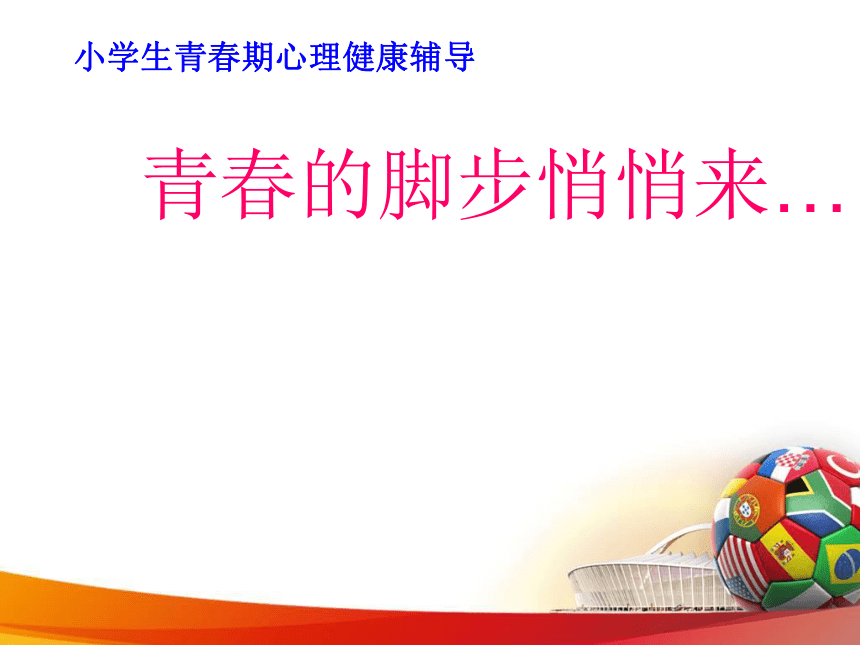 小学生青春期心理健康辅导

青春的脚步悄悄来…